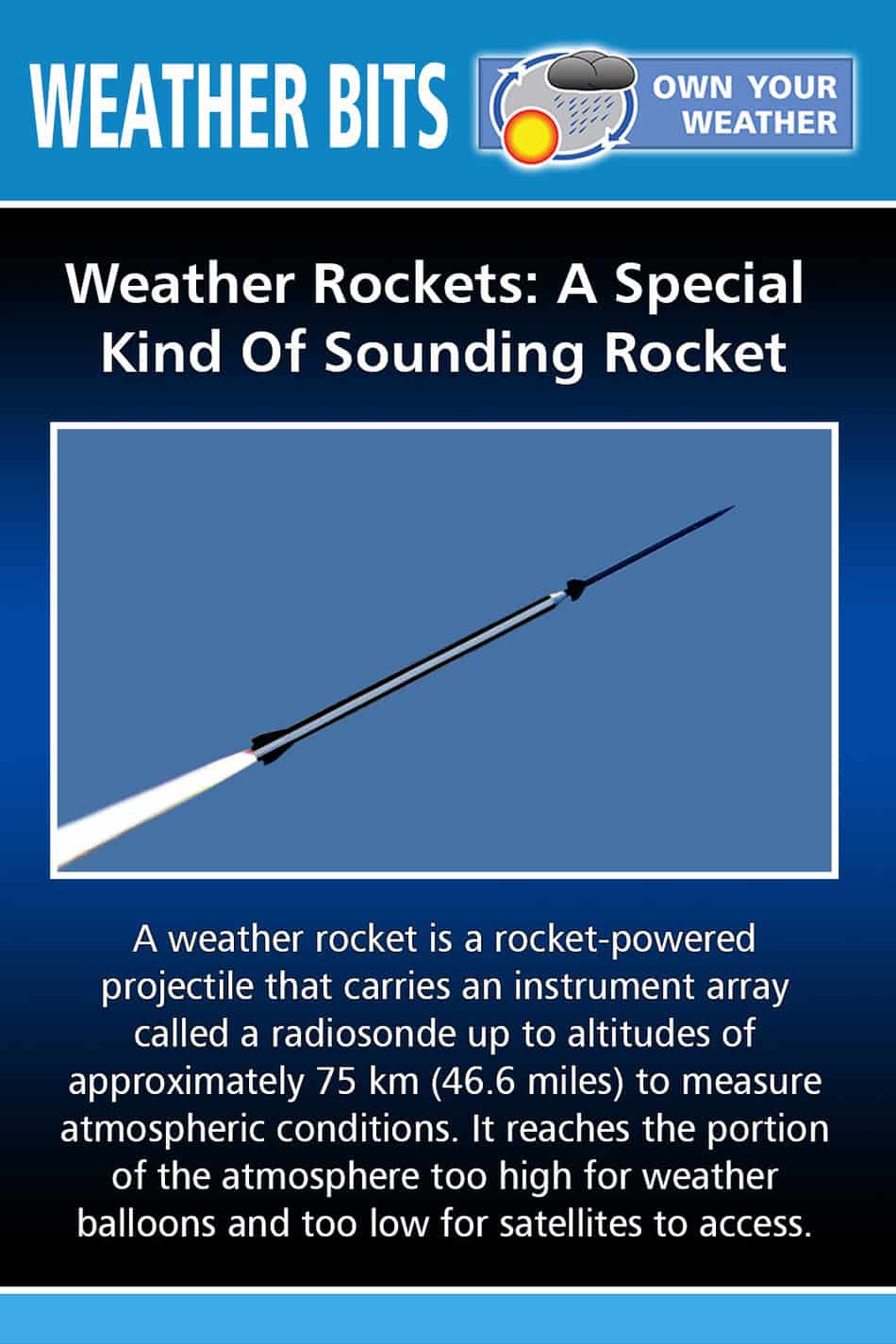 WEATHER BITS

OWN YOUR WEATHER

Weather Rockets: A Special Kind Of Sounding Rocket

A weather rocket is a rocket-powered projectile that carries an instrument array called a radiosonde up to altitudes of approximately 75 km (46.6 miles) to measure atmospheric conditions. It reaches the portion of the atmosphere too high for weather balloons and too low for satellites to access.